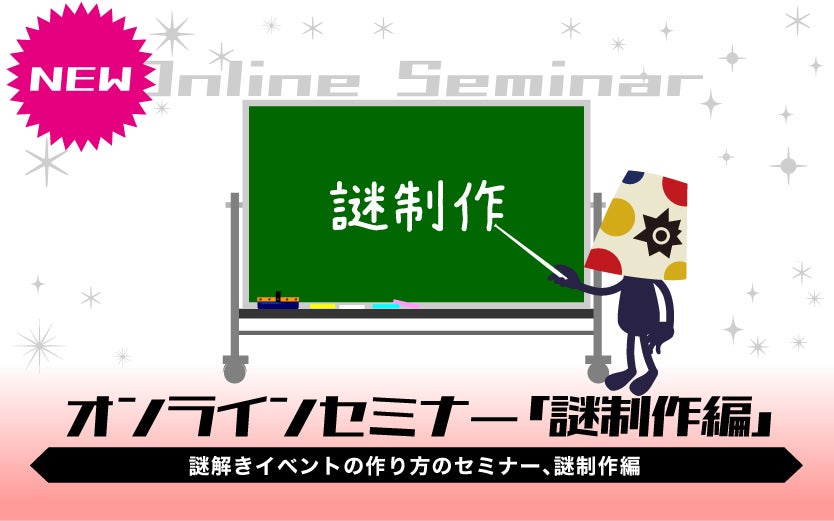 NEW

Online Seminar

謎制作

オンラインセミナー「謎制作編」

謎解きイベントの作り方のセミナー、謎制作編